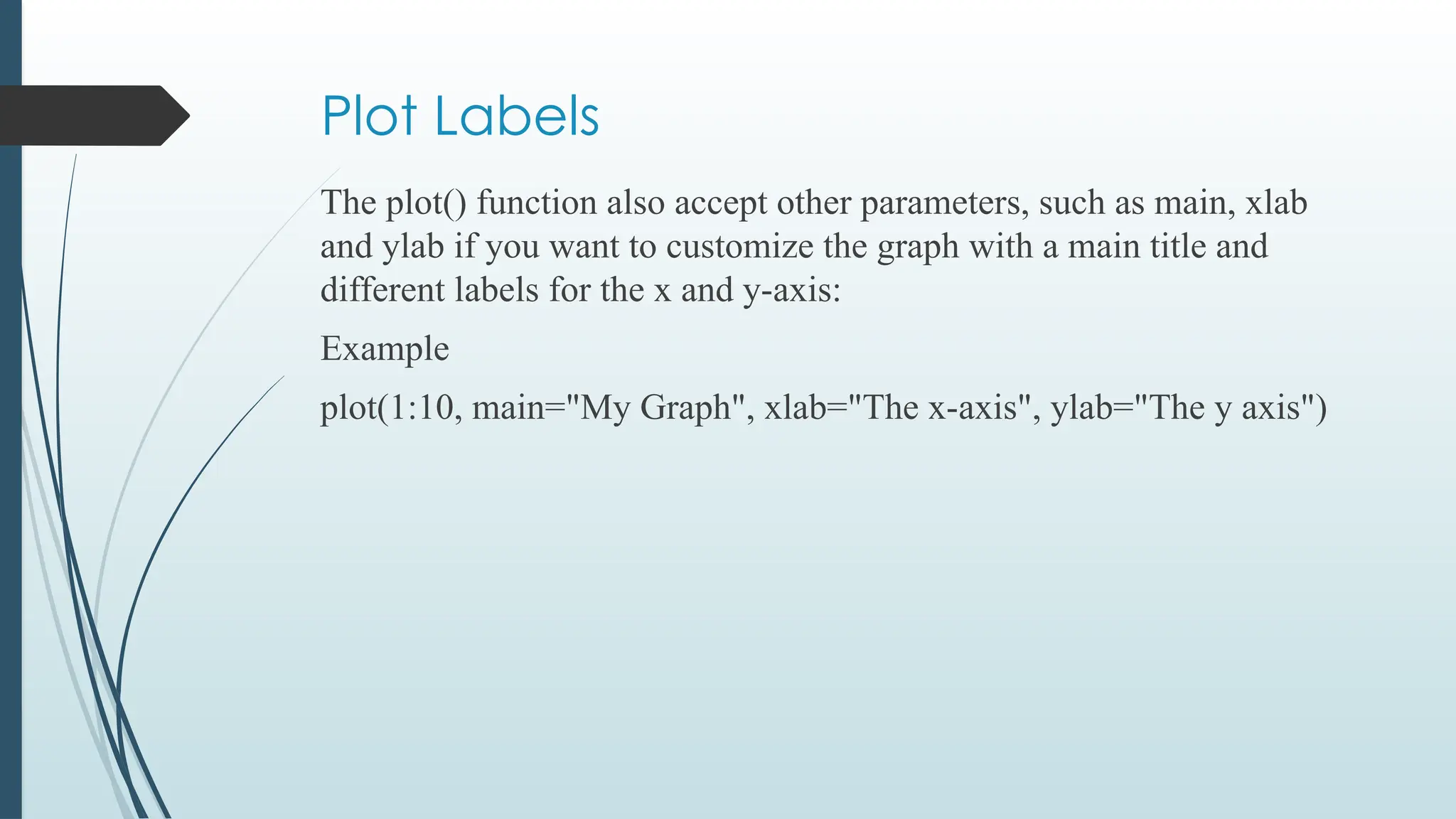 Plot Labels

The plot() function also accept other parameters, such as main, xlab and ylab if you want to customize the graph with a main title and different labels for the x and y-axis:

Example

plot(1:10, main="My Graph", xlab="The x-axis", ylab="The y axis")